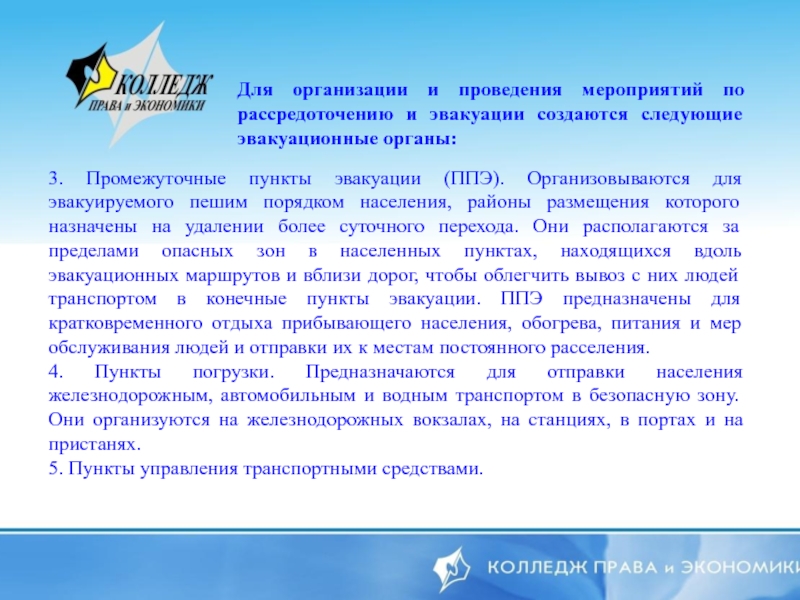 КОЛЛЕДЖ ПРАВА и ЭКОНОМИКИ

Для организации и проведения мероприятий по рассредоточению и эвакуации создаются следующие эвакуационные органы:

3. Промежуточные пункты эвакуации (ППЭ). Организовываются для эвакуируемого пешим порядком населения, районы размещения которого назначены на удалении более суточного перехода. Они располагаются за пределами опасных зон в населенных пунктах, находящихся вдоль эвакуационных маршрутов и вблизи дорог, чтобы облегчить вывоз с них людей транспортом в конечные пункты эвакуации. ППЭ предназначены для кратковременного отдыха прибывающего населения, обогрева, питания и мер обслуживания людей и отправки их к местам постоянного расселения.
4. Пункты погрузки. Предназначаются для отправки населения железнодорожным, автомобильным и водным транспортом в безопасную зону. Они организуются на железнодорожных вокзалах, на станциях, в портах и на пристанях.
5. Пункты управления транспортными средствами.

КОЛЛЕДЖ ПРАВА и ЭКОНОМИКИ